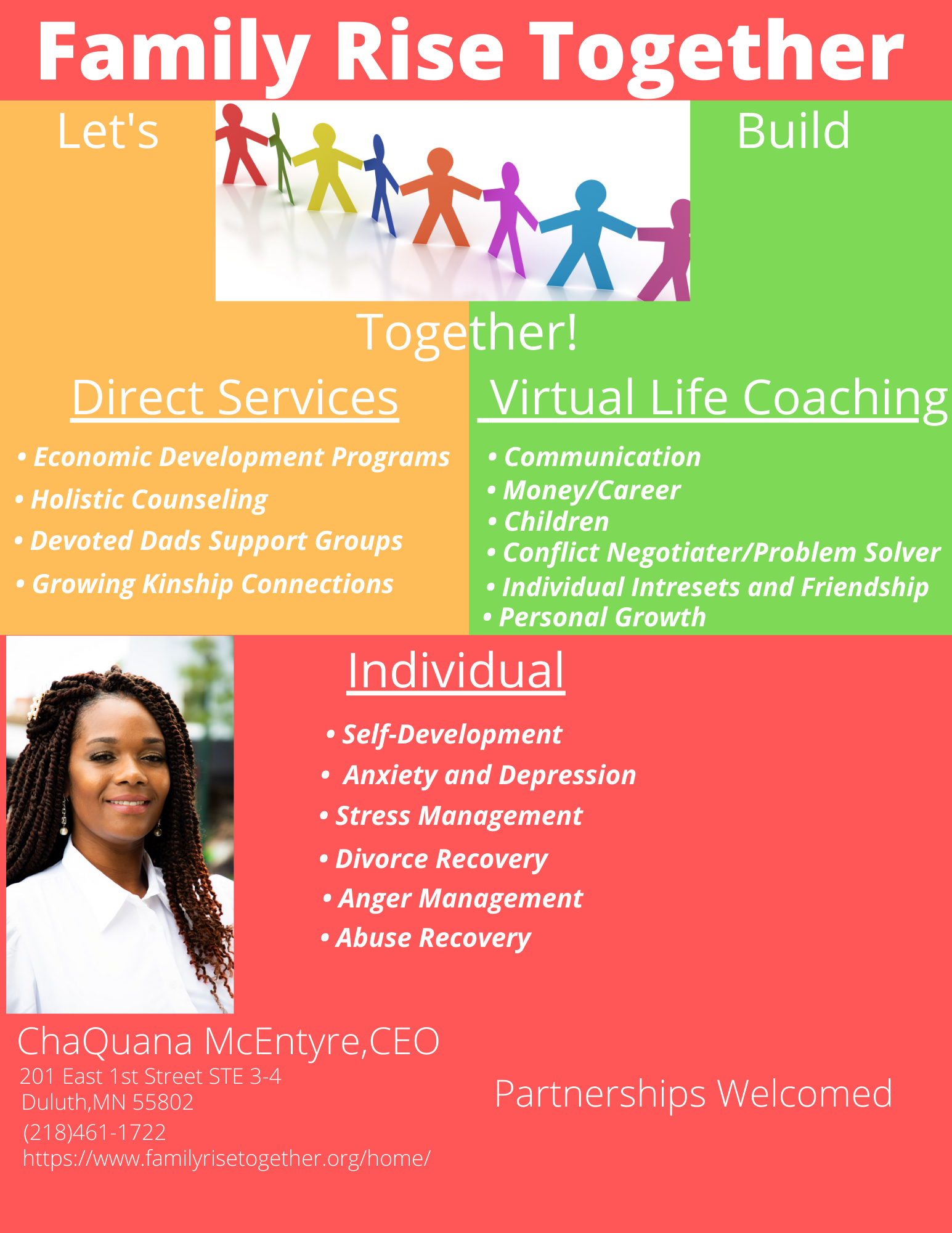 Family Rise Together

Let's

Build

Together!

Direct Services

• Economic Development Programs
• Holistic Counseling
• Devoted Dads Support Groups
• Growing Kinship Connections

Virtual Life Coaching

• Communication
• Money/Career
• Children
• Conflict Negotiater/Problem Solver
• Individual Intresets and Friendship
• Personal Growth

Individual

• Self-Development
• Anxiety and Depression
• Stress Management
• Divorce Recovery
• Anger Management
• Abuse Recovery

ChaQuana McEntyre,CEO
201 East 1st Street STE 3-4
Duluth,MN 55802
(218)461-1722
https://www.familyrisetogether.org/home/

Partnerships Welcomed